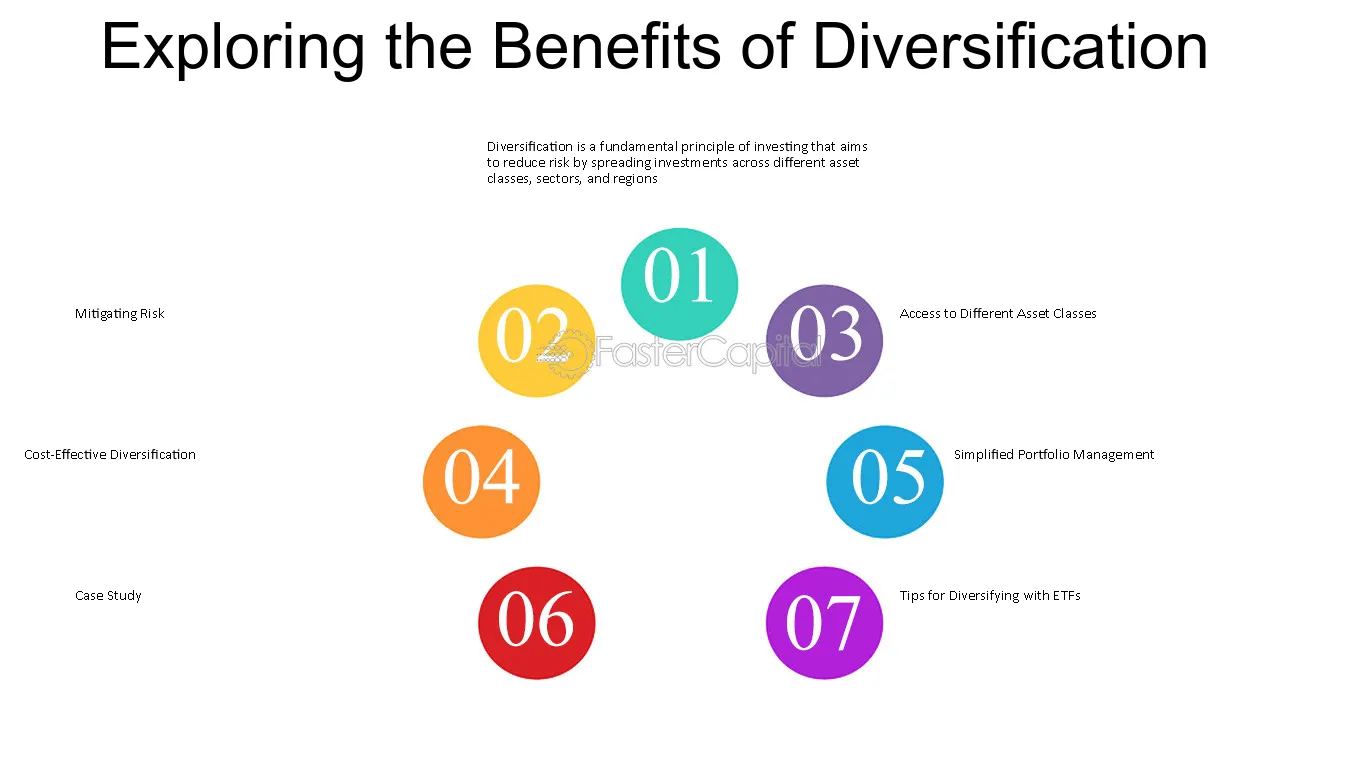 Exploring the Benefits of Diversification

Diversification is a fundamental principle of investing that aims to reduce risk by spreading investments across different asset classes, sectors, and regions

01

Mitigating Risk

02

03

Access to Different Asset Classes

Cost-Effective Diversification

04

05

Simplified Portfolio Management

Case Study

06

07

Tips for Diversifying with ETFs

FasterCapital